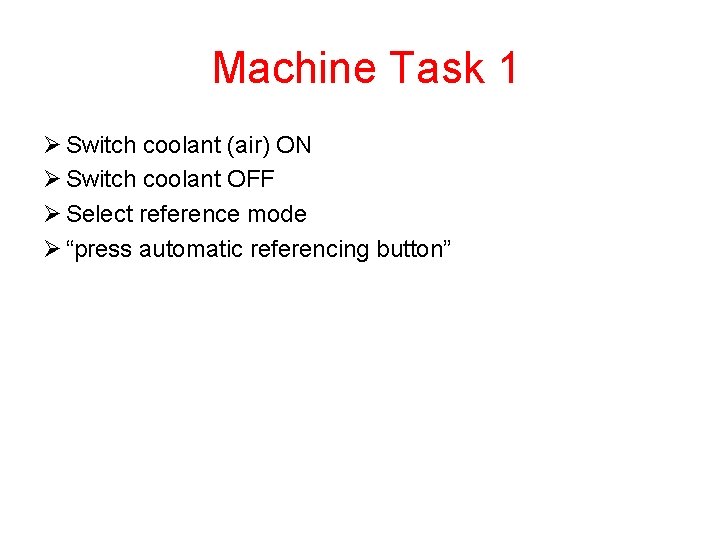 Machine Task 1

➢ Switch coolant (air) ON
➢ Switch coolant OFF
➢ Select reference mode
➢ “press automatic referencing button”